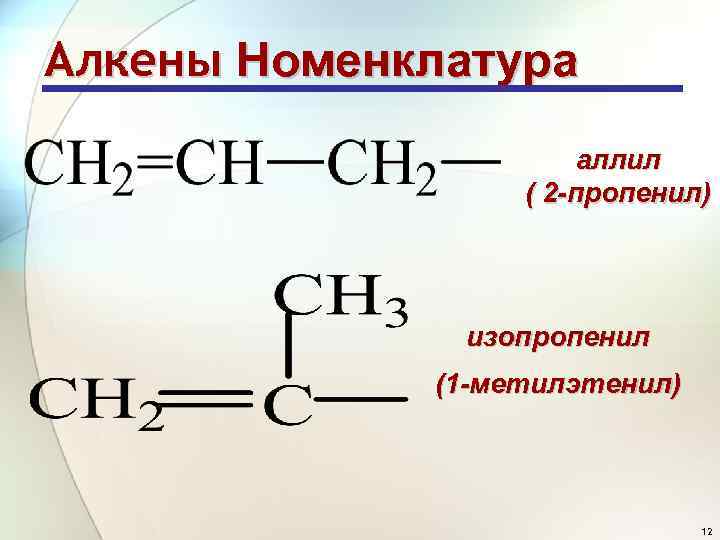 Алкены Номенклатура

$CH_2=CH-CH_2-$

аллил
( 2-пропенил)

$CH_3$

$CH_2=C-$

изопропенил
(1-метилэтенил)

12